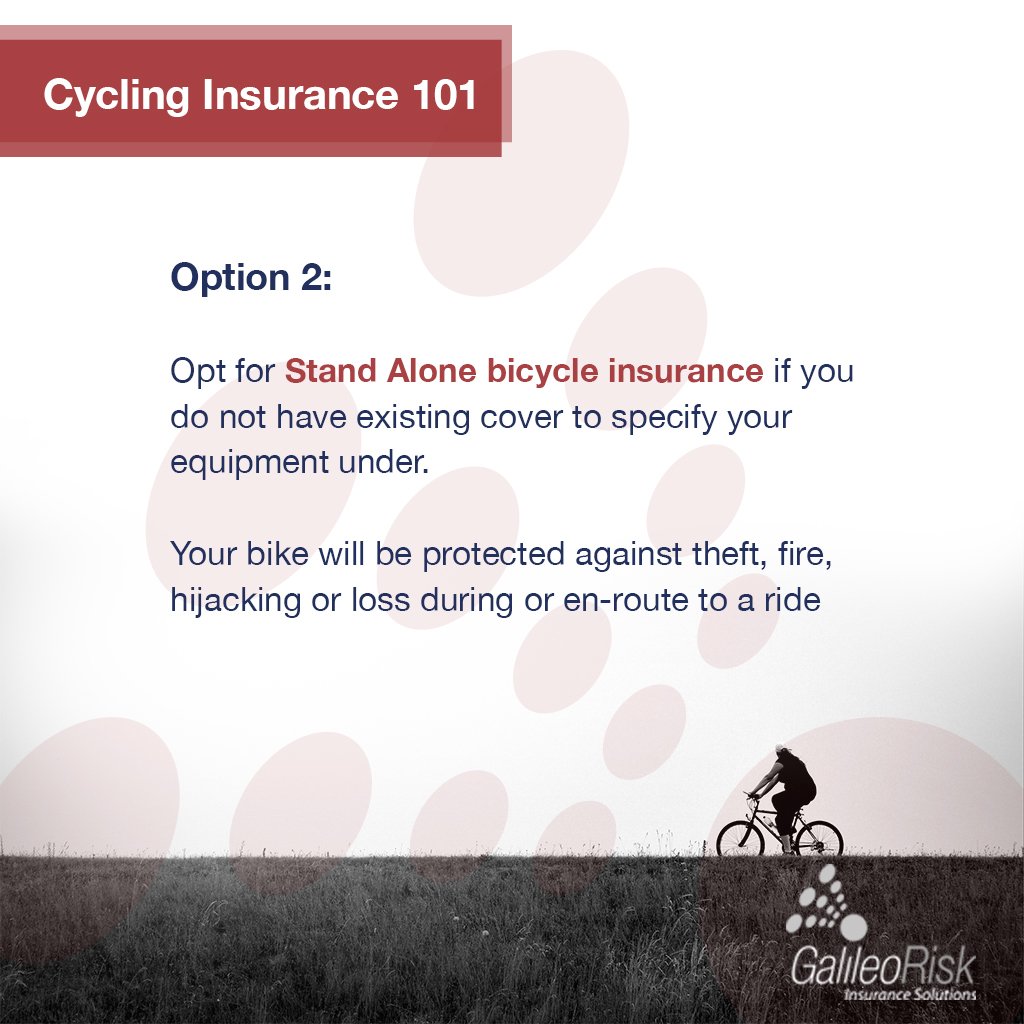 Cycling Insurance 101

Option 2:

Opt for Stand Alone bicycle insurance if you do not have existing cover to specify your equipment under.

Your bike will be protected against theft, fire, hijacking or loss during or en-route to a ride

GalileoRisk
Insurance Solutions